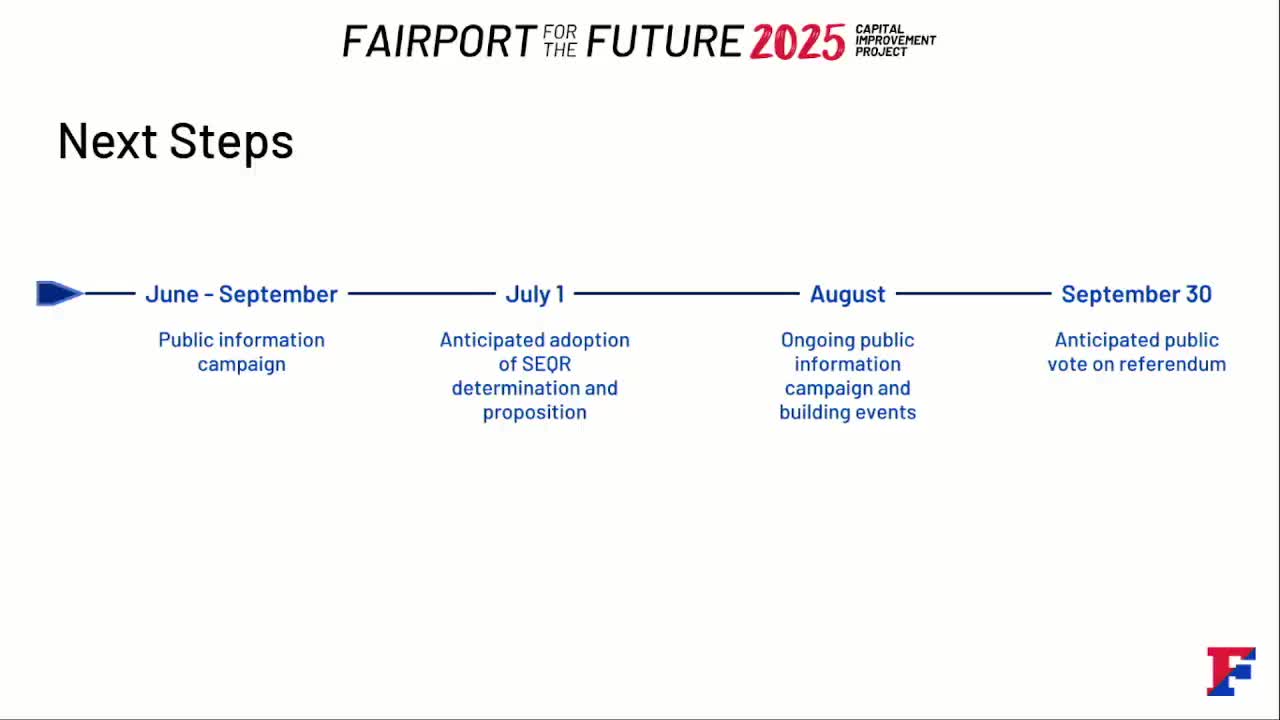 FAIRPORT FOR THE FUTURE 2025 CAPITAL IMPROVEMENT PROJECT

Next Steps

June - September

Public information campaign

July 1

Anticipated adoption of SEQR determination and proposition

August

Ongoing public information campaign and building events

September 30

Anticipated public vote on referendum

F